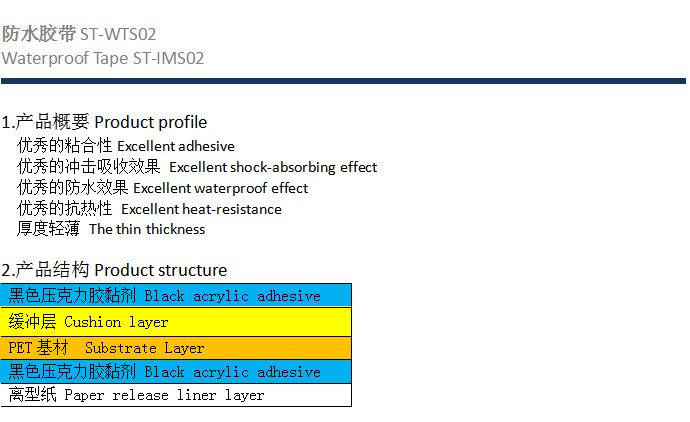 防水胶带 ST-WTS02
Waterproof Tape ST-IMS02

1.产品概要 Product profile
优秀的粘合性 Excellent adhesive
优秀的冲击吸收效果 Excellent shock-absorbing effect
优秀的防水效果 Excellent waterproof effect
优秀的抗热性 Excellent heat-resistance
厚度轻薄 The thin thickness

2.产品结构 Product structure

| 黑色压克力胶黏剂 Black acrylic adhesive |
|---|
| 缓冲层 Cushion layer |
| PET 基材 Substrate Layer |
| 黑色压克力胶黏剂 Black acrylic adhesive |
| 离型纸 Paper release liner layer |